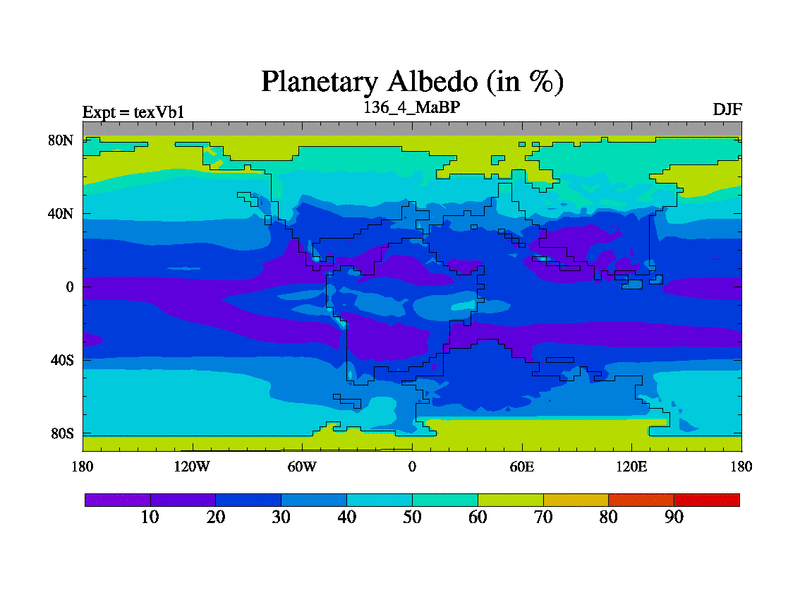 Planetary Albedo (in %)

Expt = texVb1
136_4_MaBP
DJF

80N
40N
0
40S
80S

180
120W
60W
0
60E
120E
180

10
20
30
40
50
60
70
80
90